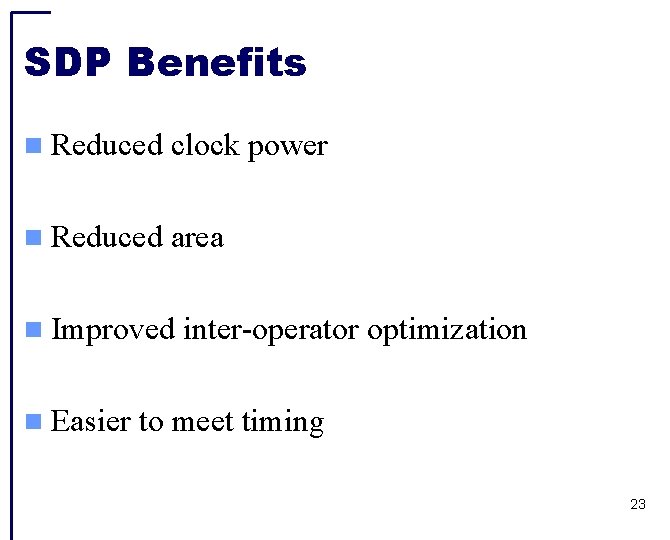 SDP Benefits

Reduced clock power

Reduced area

Improved inter-operator optimization

Easier to meet timing

23